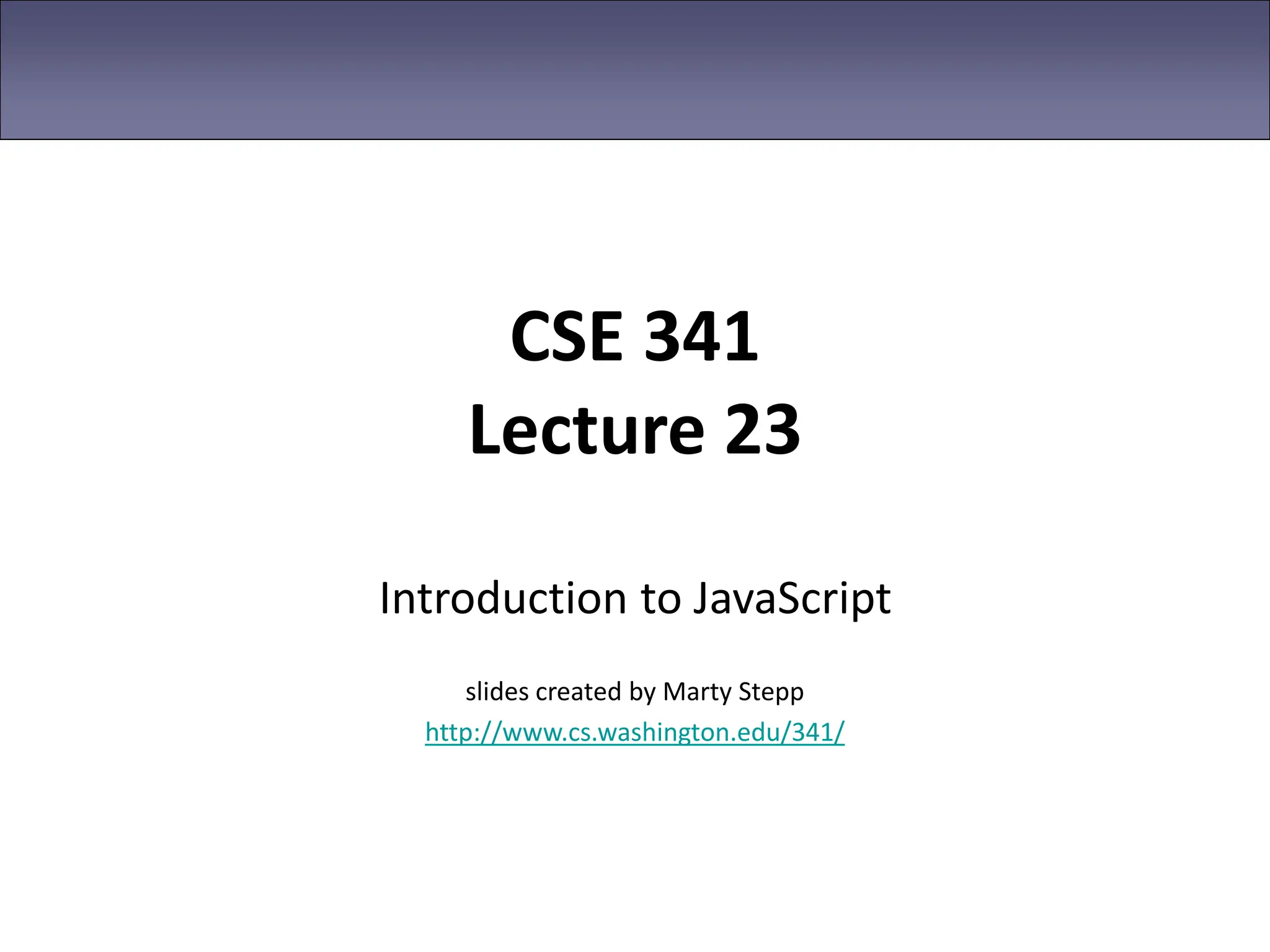 CSE 341
Lecture 23

Introduction to JavaScript

slides created by Marty Stepp
http://www.cs.washington.edu/341/